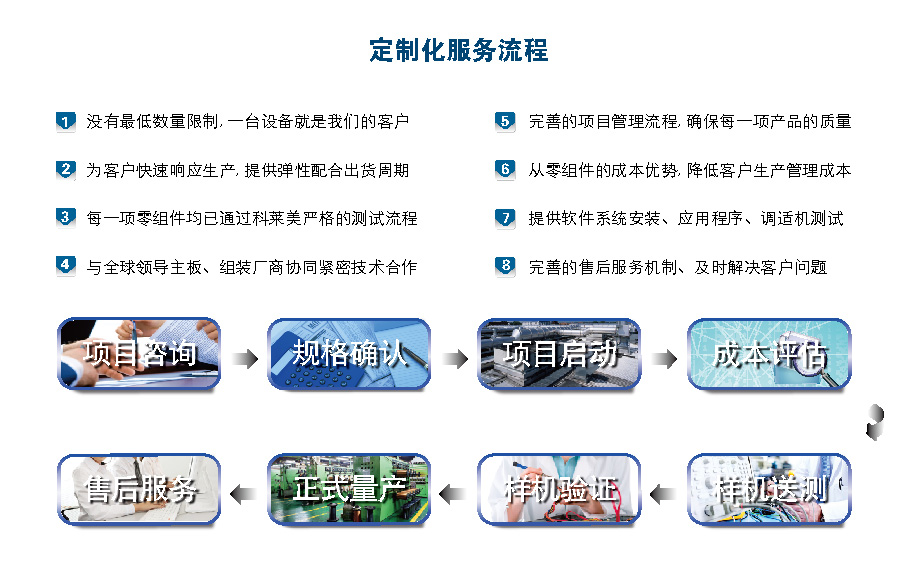 定制化服务流程

1 没有最低数量限制，一台设备就是我们的客户

2 为客户快速响应生产，提供弹性配合出货周期

3 每一项零组件均已通过科莱美严格的测试流程

4 与全球领导主板、组装厂商协同紧密技术合作

5 完善的项目管理流程，确保每一项产品的质量

6 从零组件的成本优势，降低客户生产管理成本

7 提供软件系统安装、应用程序、调适机测试

8 完善的售后服务机制、及时解决客户问题

项目咨询

规格确认

项目启动

成本评估

样机送测

样机验证

正式量产

售后服务